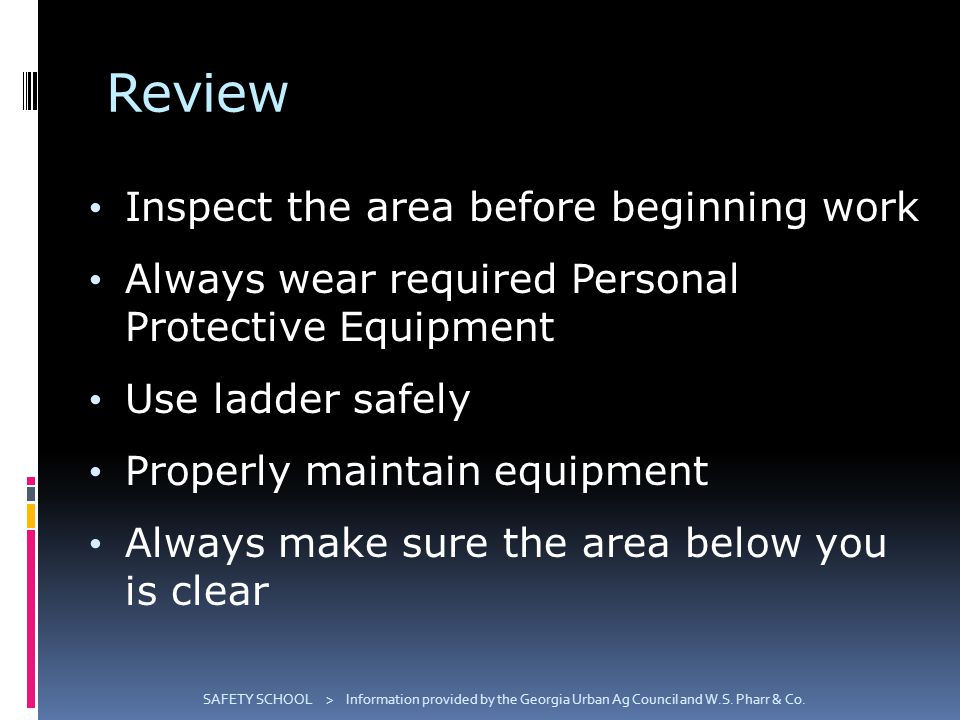 Review

• Inspect the area before beginning work
• Always wear required Personal Protective Equipment
• Use ladder safely
• Properly maintain equipment
• Always make sure the area below you is clear

SAFETY SCHOOL > Information provided by the Georgia Urban Ag Council and W.S. Pharr & Co.